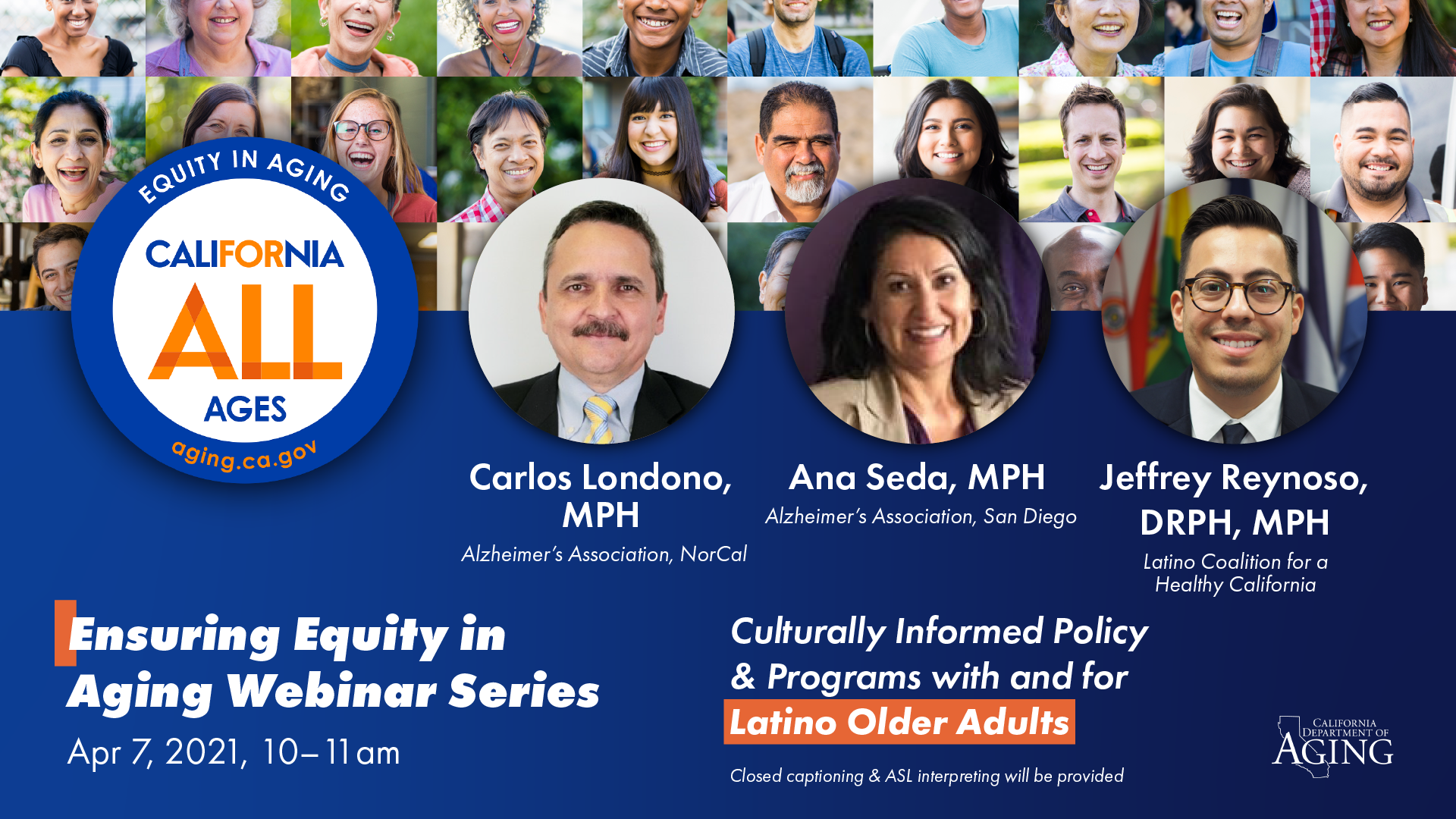 EQUITY IN AGING
CALIFORNIA
ALL
AGES
aging.ca.gov

Carlos Londono, MPH
Alzheimer's Association, NorCal

Ana Seda, MPH
Alzheimer's Association, San Diego

Jeffrey Reynoso, DRPH, MPH
Latino Coalition for a Healthy California

Ensuring Equity in Aging Webinar Series
Apr 7, 2021, 10–11am

Culturally Informed Policy & Programs with and for Latino Older Adults

Closed captioning & ASL interpreting will be provided

CALIFORNIA DEPARTMENT OF AGING